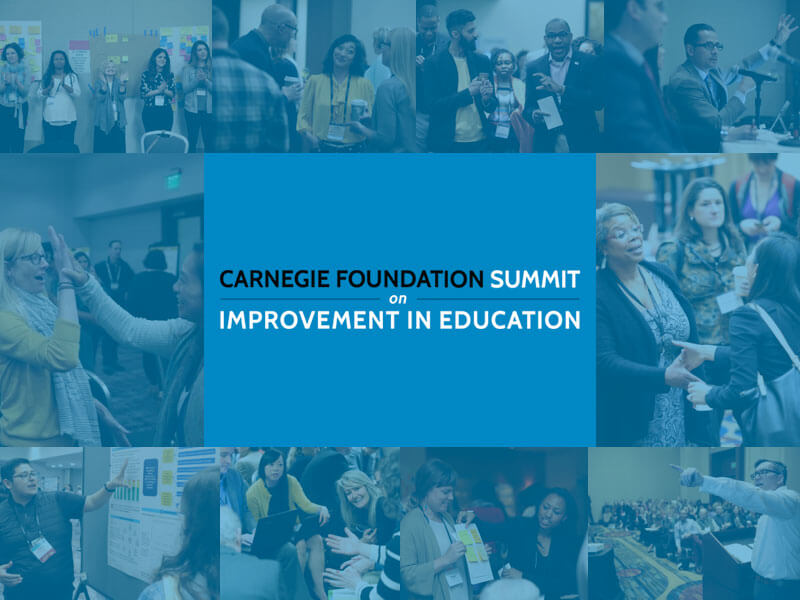 CARNEGIE FOUNDATION SUMMIT
on
IMPROVEMENT IN EDUCATION